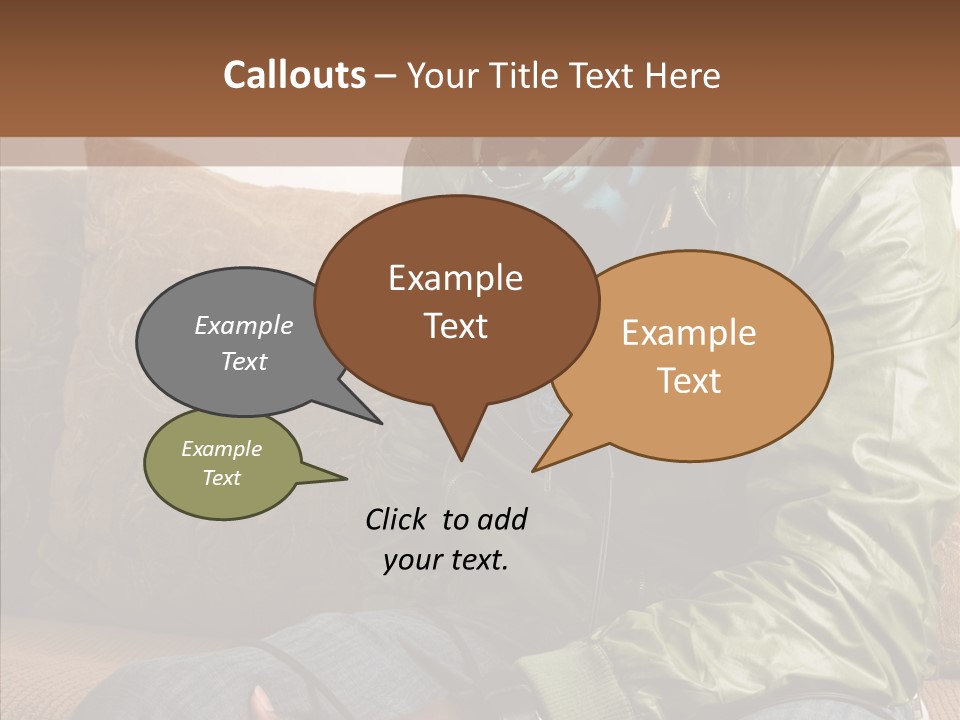 Callouts – Your Title Text Here

Example Text

Example Text

Example Text

Example Text

Click to add your text.